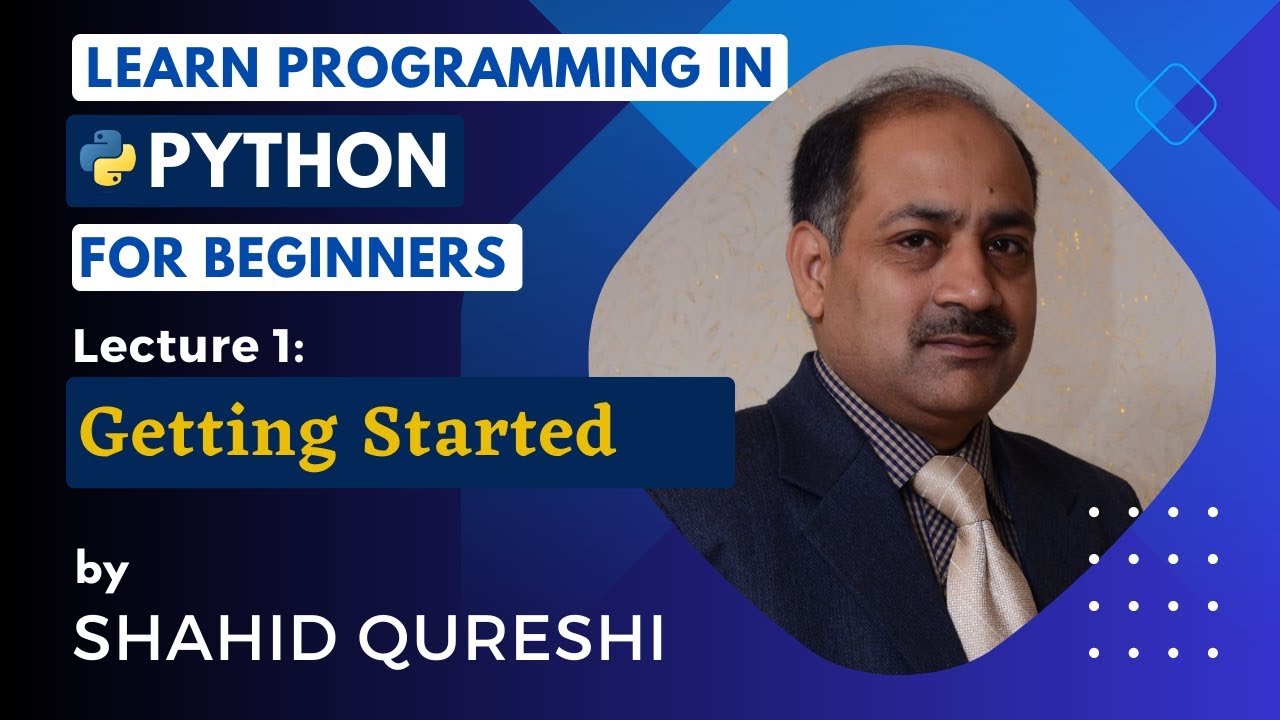 LEARN PROGRAMMING IN

PYTHON

FOR BEGINNERS

Lecture 1:

Getting Started

by

SHAHID QURESHI